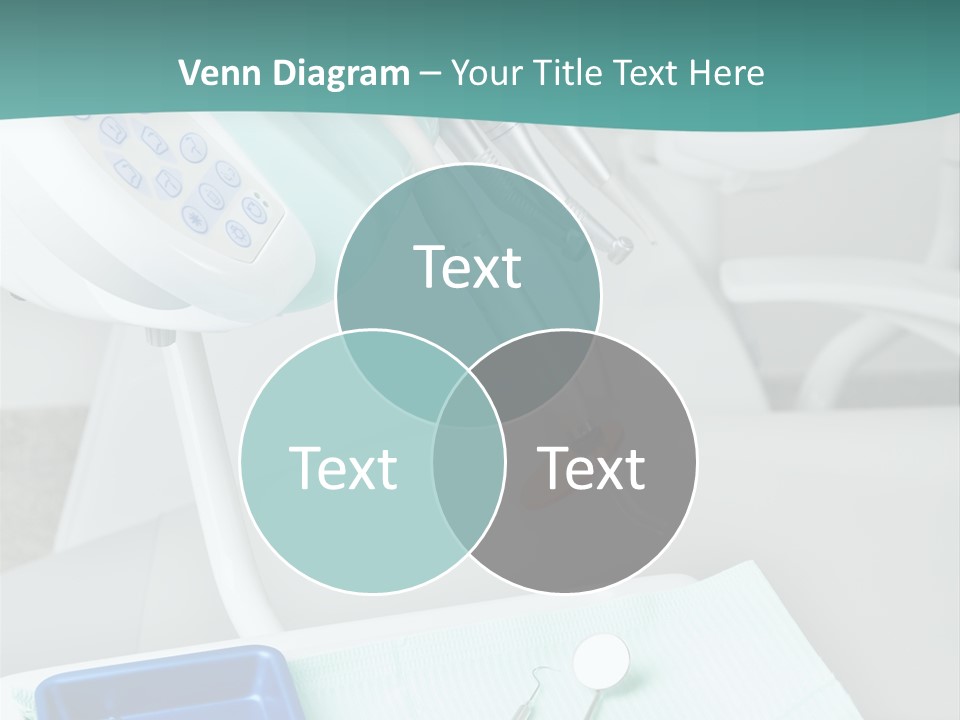 Venn Diagram – Your Title Text Here

Text

Text

Text